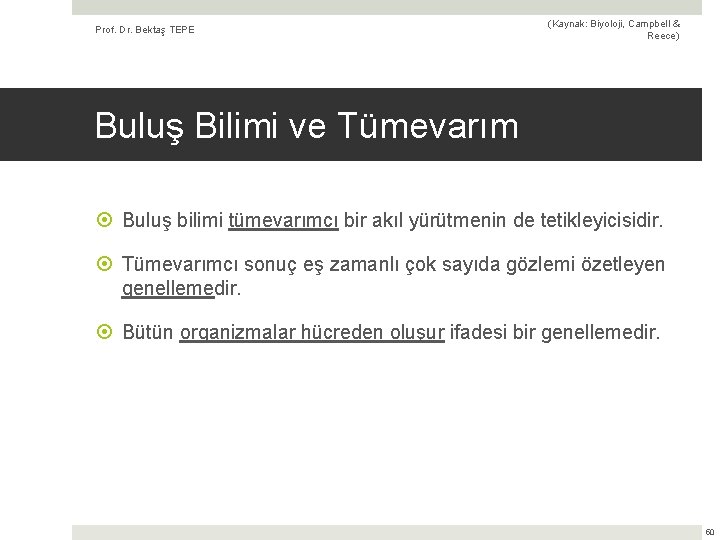 Prof. Dr. Bektaş TEPE

(Kaynak: Biyoloji, Campbell & Reece)

Buluş Bilimi ve Tümevarım

Buluş bilimi tümevarımcı bir akıl yürütmenin de tetikleyicisidir.

Tümevarımcı sonuç eş zamanlı çok sayıda gözlemi özetleyen genellemedir.

Bütün organizmalar hücreden oluşur ifadesi bir genellemedir.

60